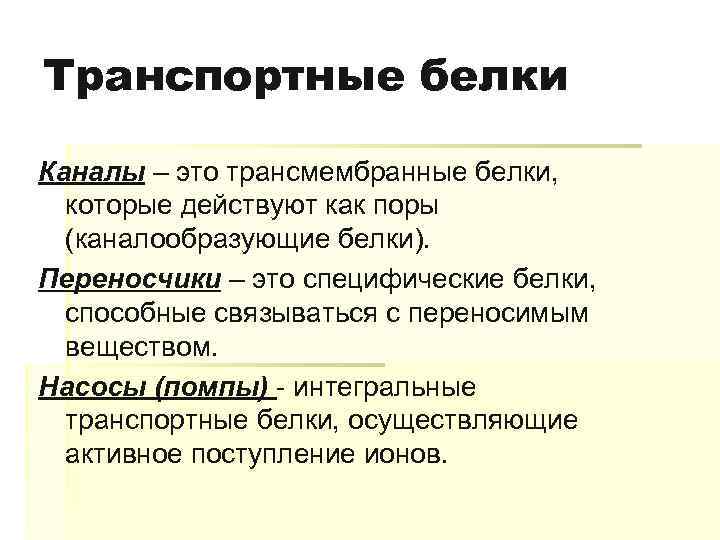 Транспортные белки

Каналы – это трансмембранные белки, которые действуют как поры (каналообразующие белки).

Переносчики – это специфические белки, способные связываться с переносимым веществом.

Насосы (помпы) - интегральные транспортные белки, осуществляющие активное поступление ионов.